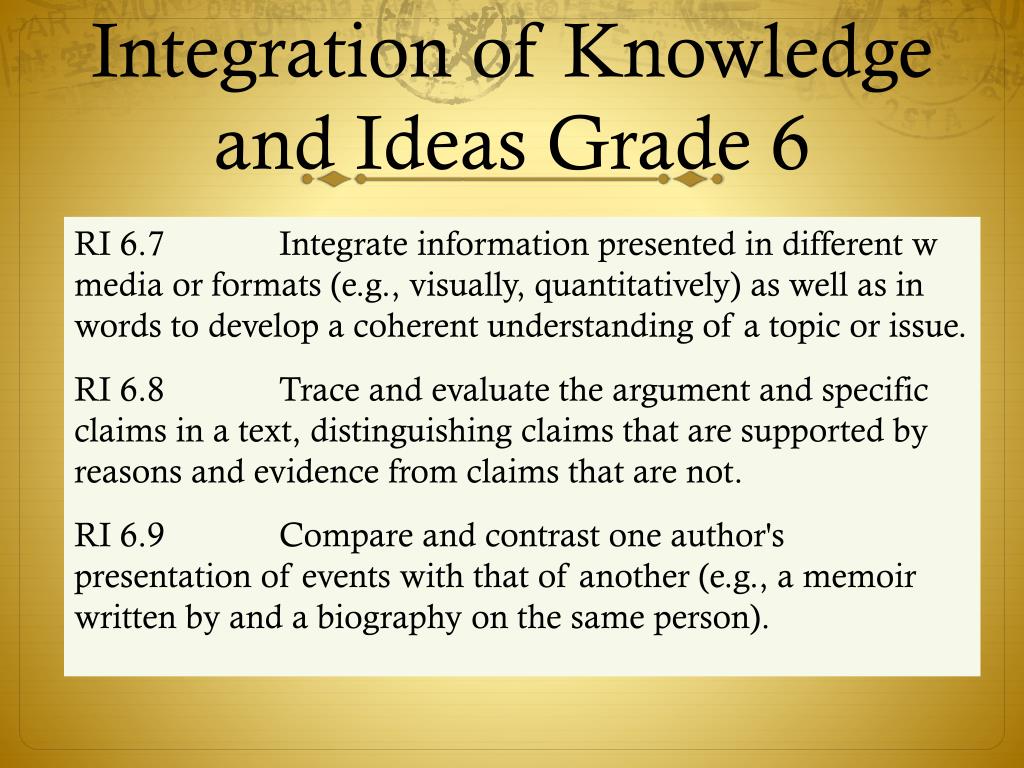 Integration of Knowledge and Ideas Grade 6

RI 6.7 Integrate information presented in different w media or formats (e.g., visually, quantitatively) as well as in words to develop a coherent understanding of a topic or issue.

RI 6.8 Trace and evaluate the argument and specific claims in a text, distinguishing claims that are supported by reasons and evidence from claims that are not.

RI 6.9 Compare and contrast one author's presentation of events with that of another (e.g., a memoir written by and a biography on the same person).